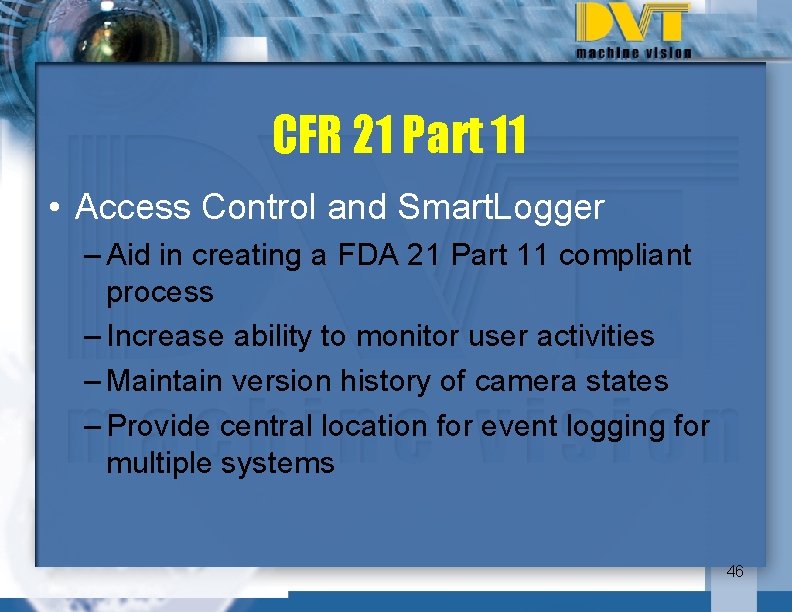 DVT
machine vision

CFR 21 Part 11

• Access Control and SmartLogger
– Aid in creating a FDA 21 Part 11 compliant process
– Increase ability to monitor user activities
– Maintain version history of camera states
– Provide central location for event logging for multiple systems

46